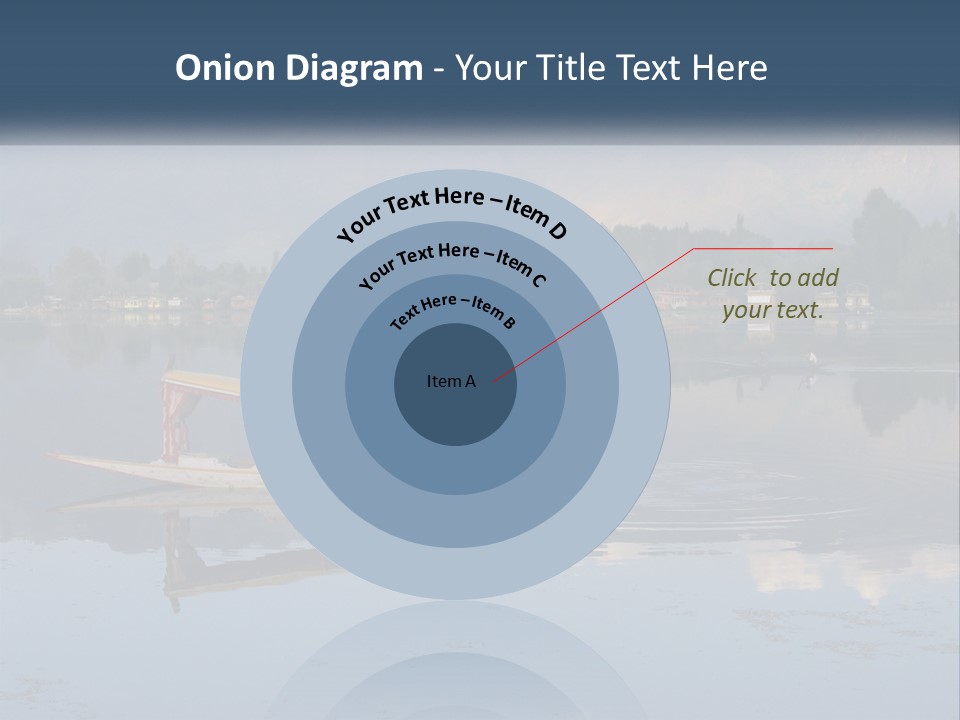 Onion Diagram - Your Title Text Here

Your Text Here – Item D

Your Text Here – Item C

Text Here – Item B

Item A

Click to add your text.